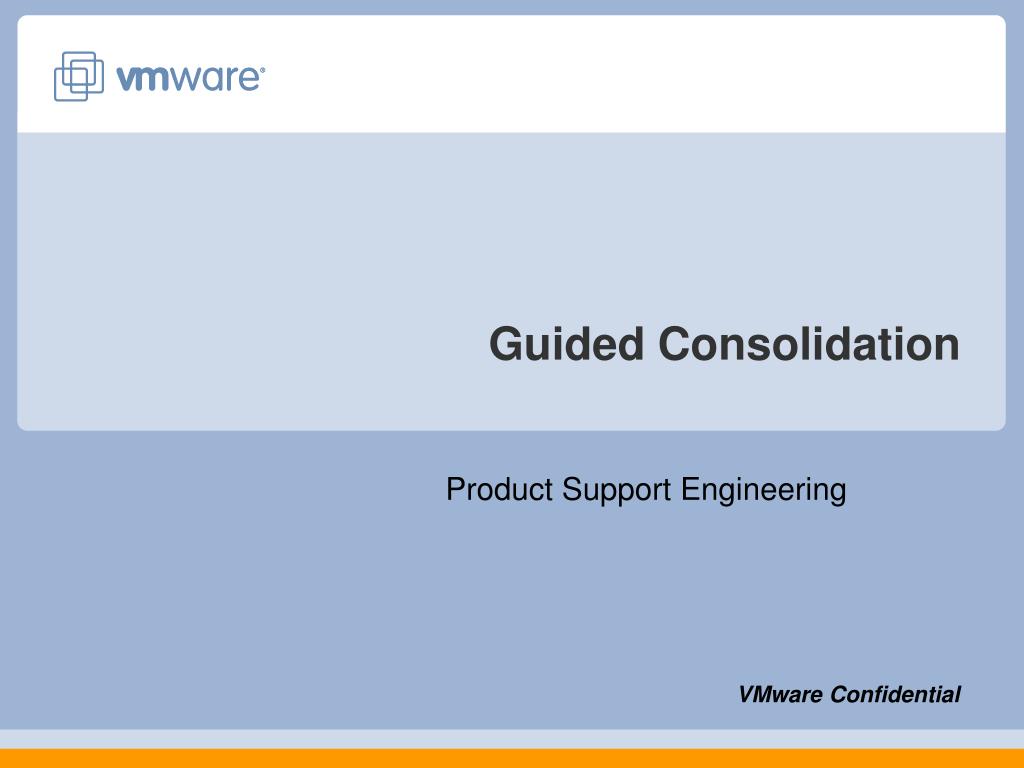 vmware®

Guided Consolidation

Product Support Engineering

VMware Confidential